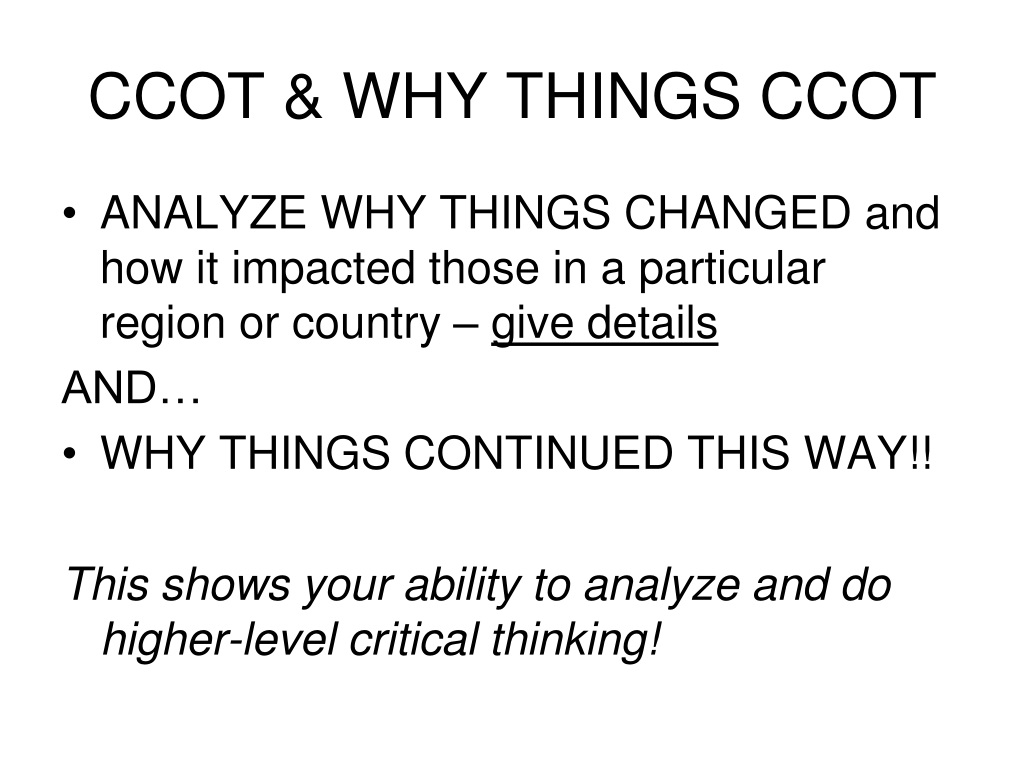 CCOT & WHY THINGS CCOT

• ANALYZE WHY THINGS CHANGED and how it impacted those in a particular region or country – give details

AND…

• WHY THINGS CONTINUED THIS WAY!!

This shows your ability to analyze and do higher-level critical thinking!